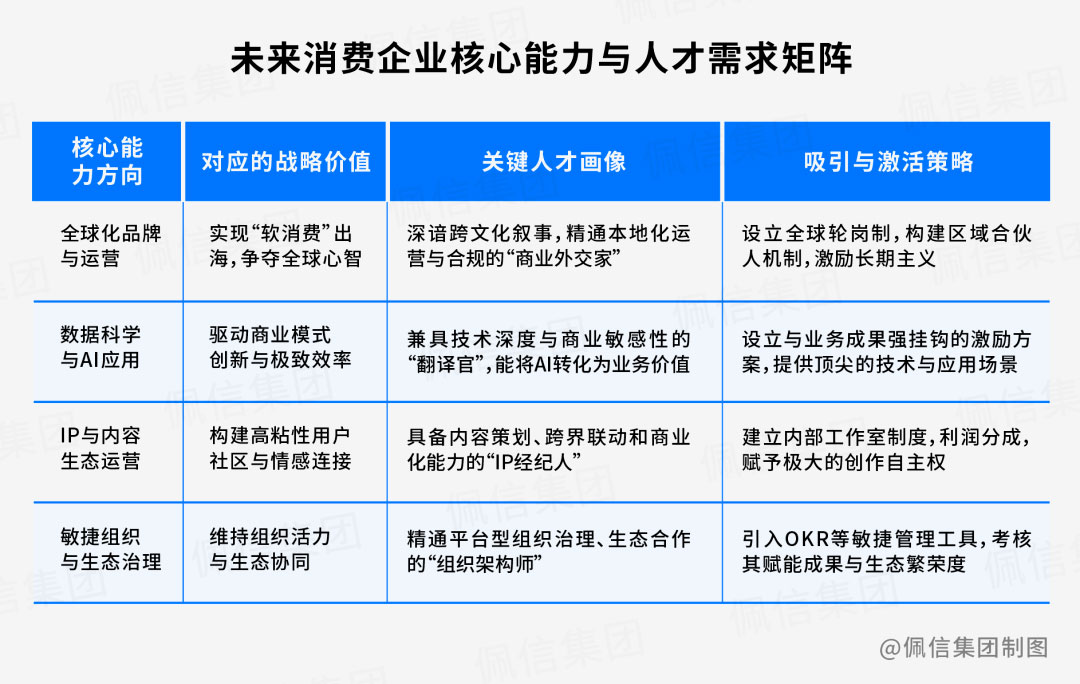 未来消费企业核心能力与人才需求矩阵

| 核心能力方向 | 对应的战略价值 | 关键人才画像 | 吸引与激活策略 |
|---|---|---|---|
| 全球化品牌与运营 | 实现“软消费”出海，争夺全球心智 | 深谙跨文化叙事，精通本地化运营与合规的“商业外交家” | 设立全球轮岗制，构建区域合伙人机制，激励长期主义 |
| 数据科学与AI应用 | 驱动商业模式创新与极致效率 | 兼具技术深度与商业敏感性的“翻译官”，能将AI转化为业务价值 | 设立与业务成果强挂钩的激励方案，提供顶尖的技术与应用场景 |
| IP与内容生态运营 | 构建高粘性用户社区与情感连接 | 具备内容策划、跨界联动和商业化能力的“IP经纪人” | 建立内部工作室制度，利润分成，赋予极大的创作自主权 |
| 敏捷组织与生态治理 | 维持组织活力与生态协同 | 精通平台型组织治理、生态合作的“组织架构师” | 引入OKR等敏捷管理工具，考核其赋能成果与生态繁荣度 |

@佩信集团制图

佩信集团